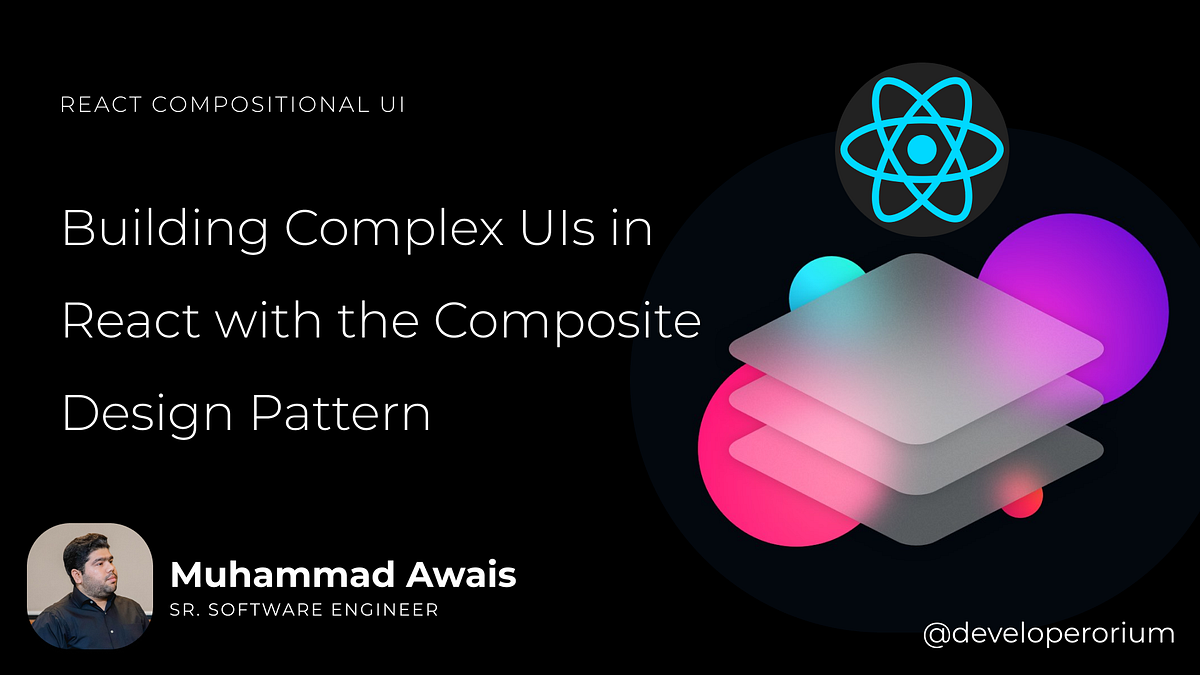 REACT COMPOSITIONAL UI

Building Complex UIs in React with the Composite Design Pattern

Muhammad Awais
SR. SOFTWARE ENGINEER

@developerorium